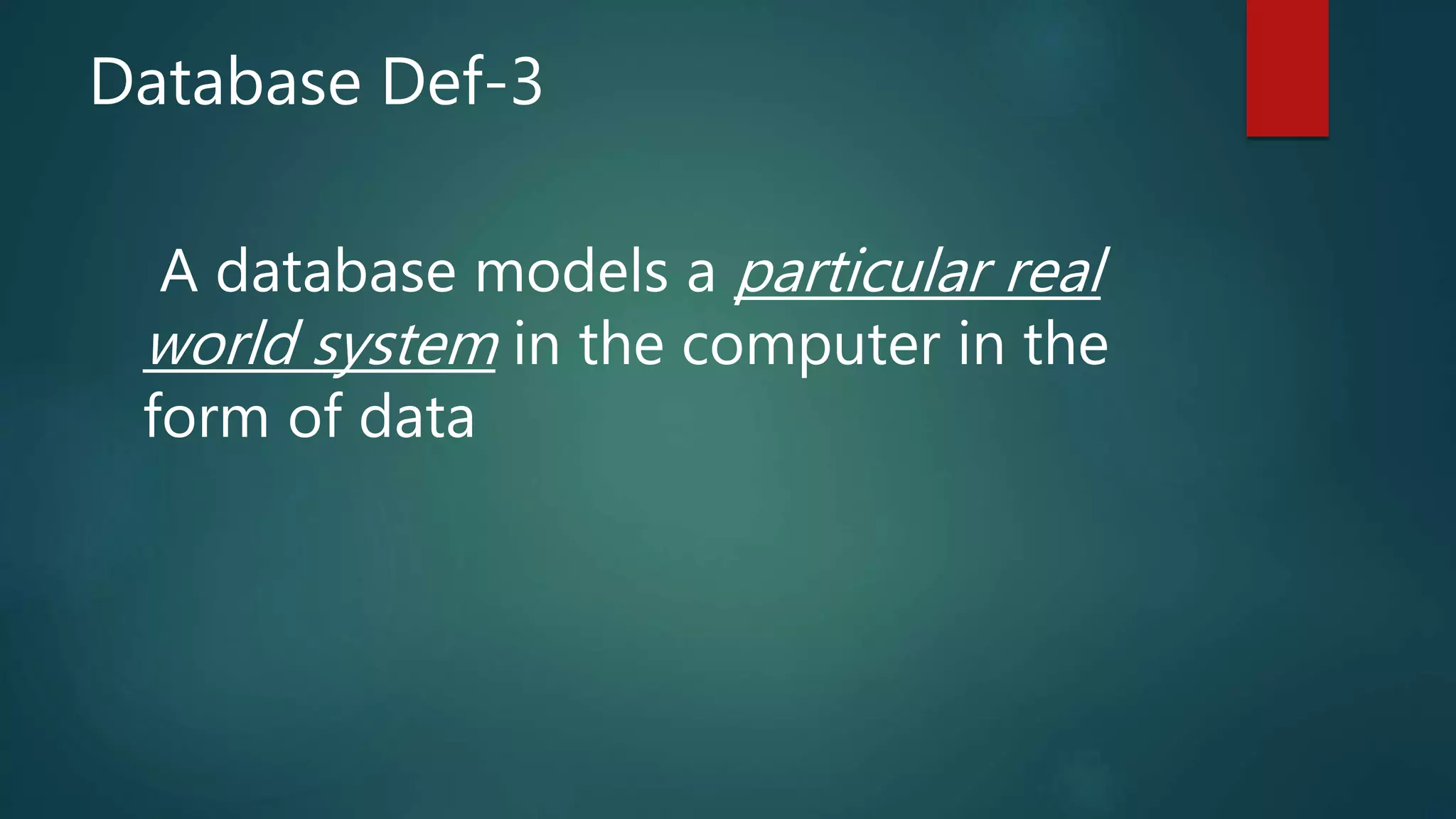 Database Def-3

A database models a particular real world system in the computer in the form of data